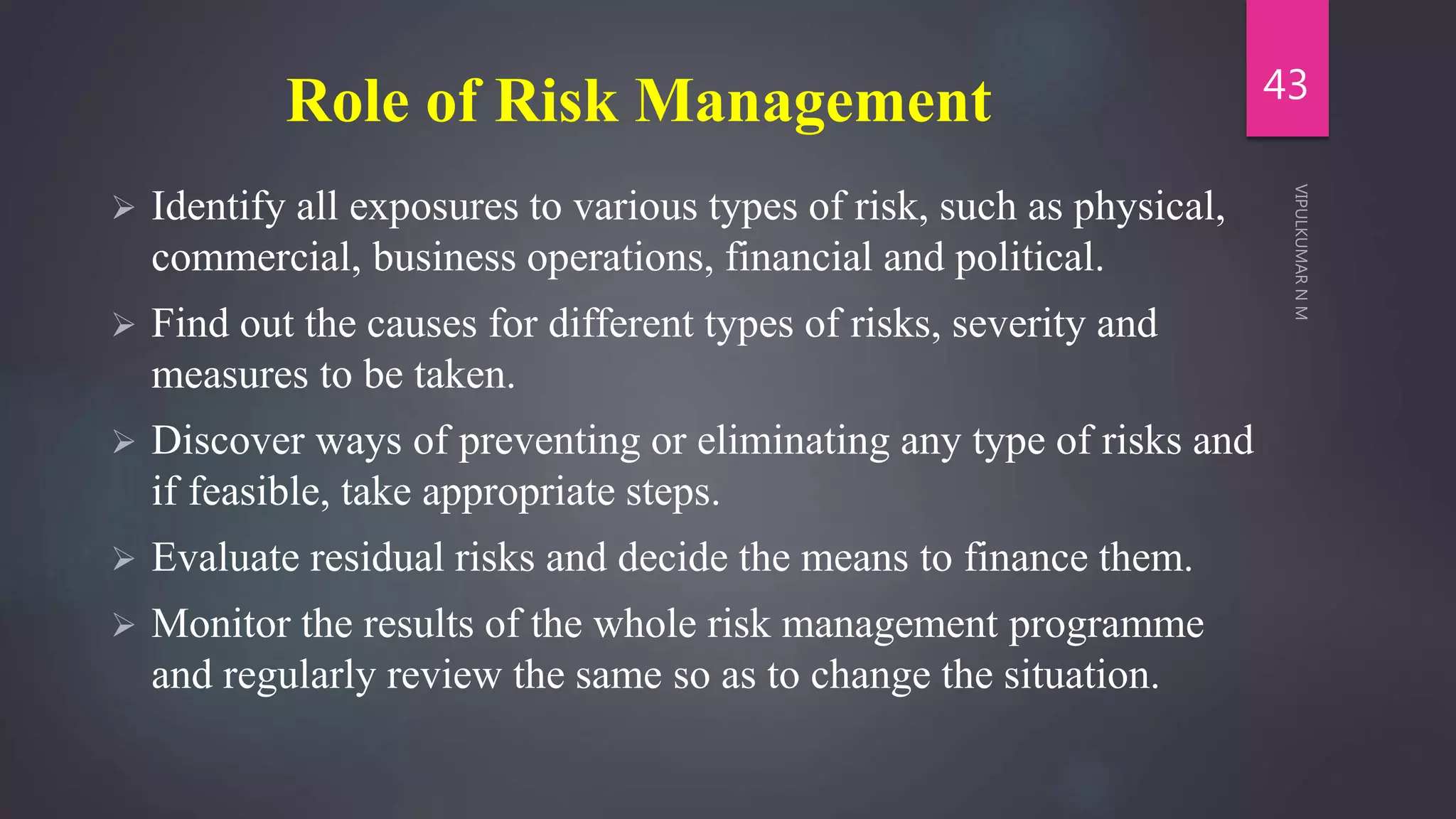 Role of Risk Management

43

VIPULKUMAR N M

➢ Identify all exposures to various types of risk, such as physical, commercial, business operations, financial and political.

➢ Find out the causes for different types of risks, severity and measures to be taken.

➢ Discover ways of preventing or eliminating any type of risks and if feasible, take appropriate steps.

➢ Evaluate residual risks and decide the means to finance them.

➢ Monitor the results of the whole risk management programme and regularly review the same so as to change the situation.